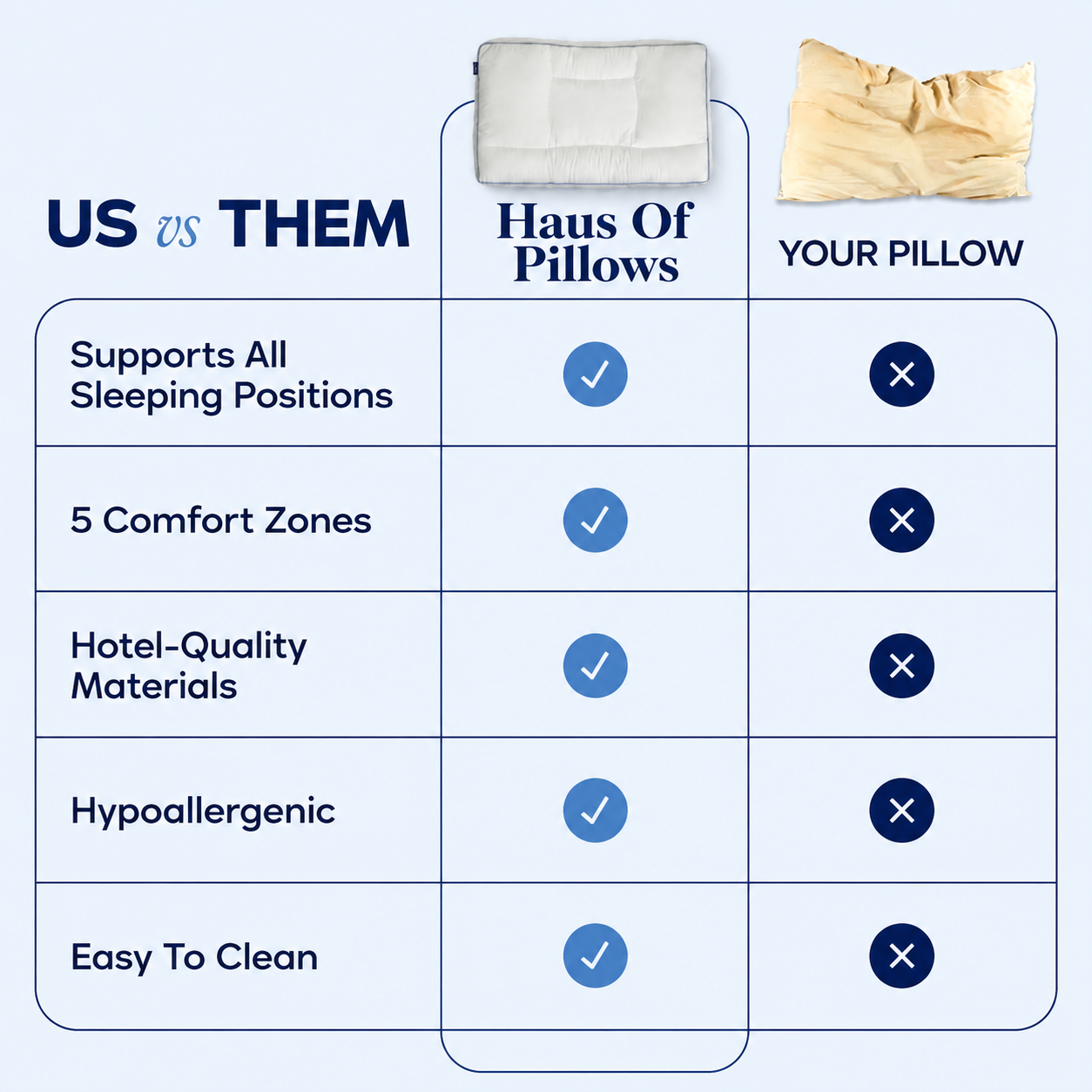 | US vs THEM | Haus Of Pillows | YOUR PILLOW |
|---|---|---|
| Supports All Sleeping Positions | ✓ | ✕ |
| 5 Comfort Zones | ✓ | ✕ |
| Hotel-Quality Materials | ✓ | ✕ |
| Hypoallergenic | ✓ | ✕ |
| Easy To Clean | ✓ | ✕ |